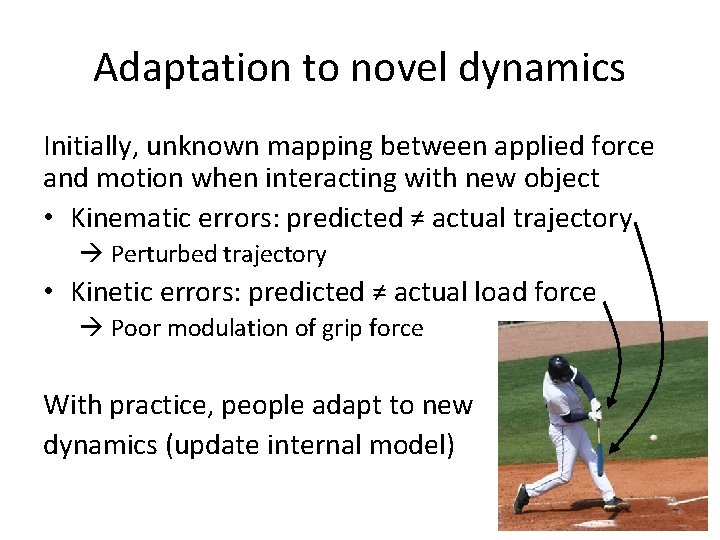 Adaptation to novel dynamics

Initially, unknown mapping between applied force and motion when interacting with new object

• Kinematic errors: predicted ≠ actual trajectory
→ Perturbed trajectory

• Kinetic errors: predicted ≠ actual load force
→ Poor modulation of grip force

With practice, people adapt to new dynamics (update internal model)